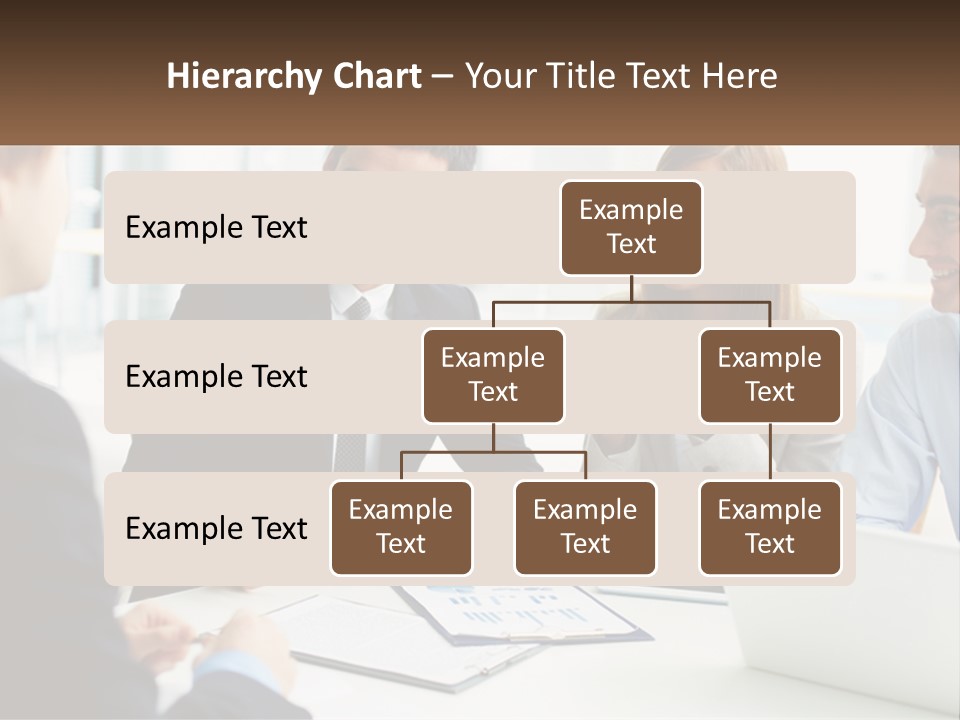 Hierarchy Chart – Your Title Text Here

Example Text

Example Text

Example Text

Example Text

Example Text

Example Text

Example Text

Example Text

Example Text